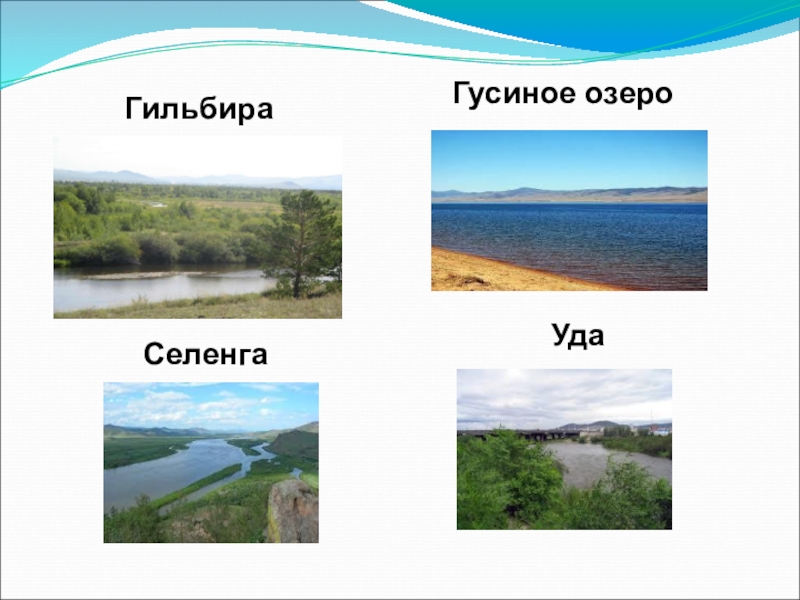 Гильбира

Гусиное озеро

Селенга

Уда